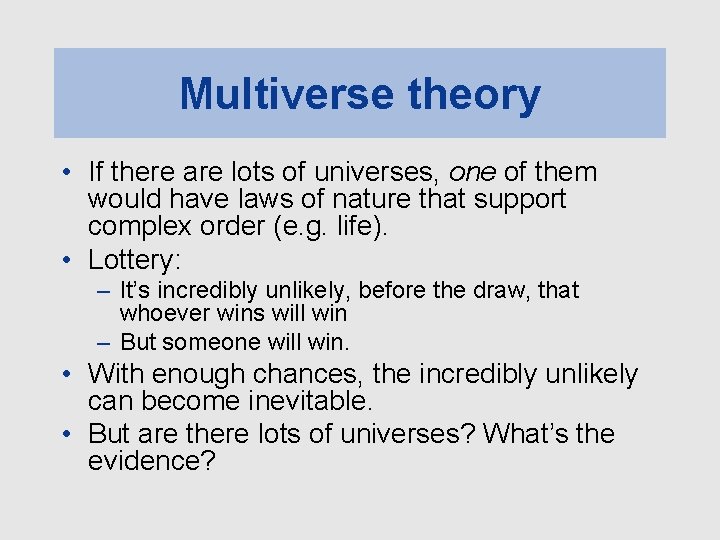 Multiverse theory

• If there are lots of universes, one of them would have laws of nature that support complex order (e.g. life).
• Lottery:
– It's incredibly unlikely, before the draw, that whoever wins will win
– But someone will win.
• With enough chances, the incredibly unlikely can become inevitable.
• But are there lots of universes? What's the evidence?